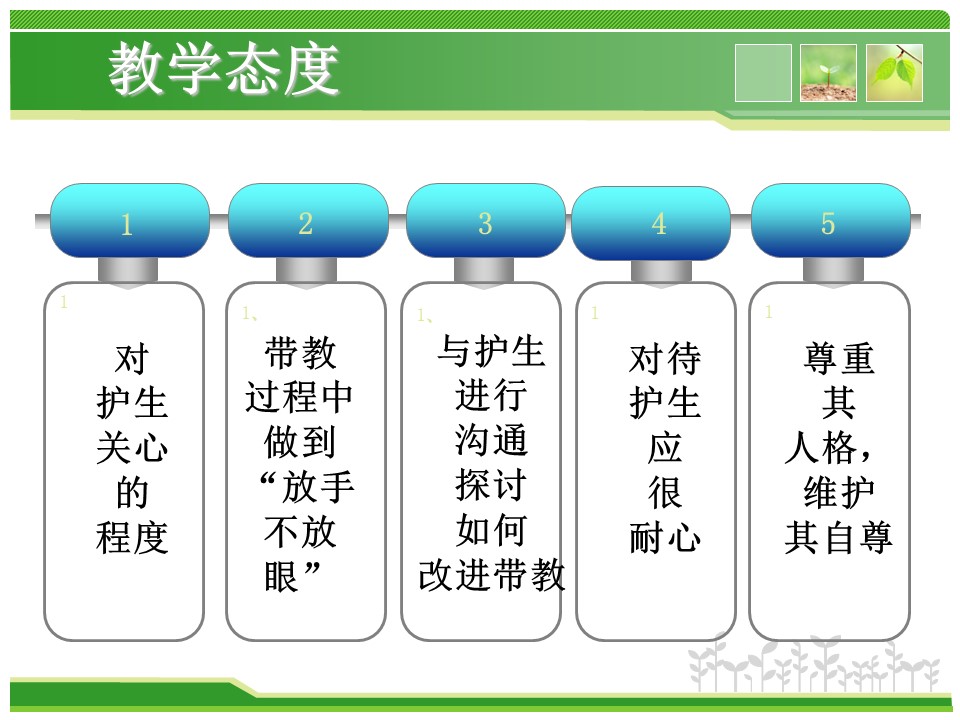 教学态度

1

1

对护生关心的程度

2

1、

带教过程中做到“放手不放眼”

3

1、

与护生进行沟通探讨如何改进带教

4

1

对待护生应很耐心

5

1

尊重其人格，维护其自尊